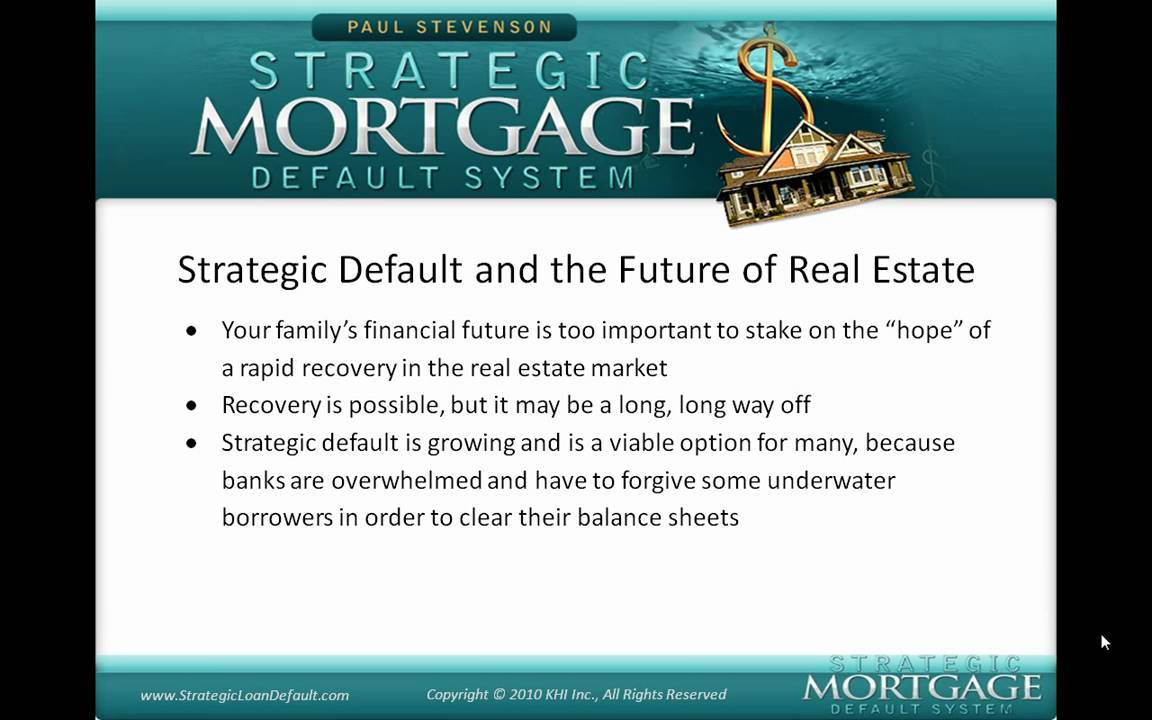 PAUL STEVENSON
STRATEGIC
MORTGAGE
DEFAULT SYSTEM

Strategic Default and the Future of Real Estate

• Your family's financial future is too important to stake on the "hope" of a rapid recovery in the real estate market
• Recovery is possible, but it may be a long, long way off
• Strategic default is growing and is a viable option for many, because banks are overwhelmed and have to forgive some underwater borrowers in order to clear their balance sheets

www.StrategicLoanDefault.com
Copyright © 2010 KHI Inc., All Rights Reserved
STRATEGIC
MORTGAGE
DEFAULT SYSTEM